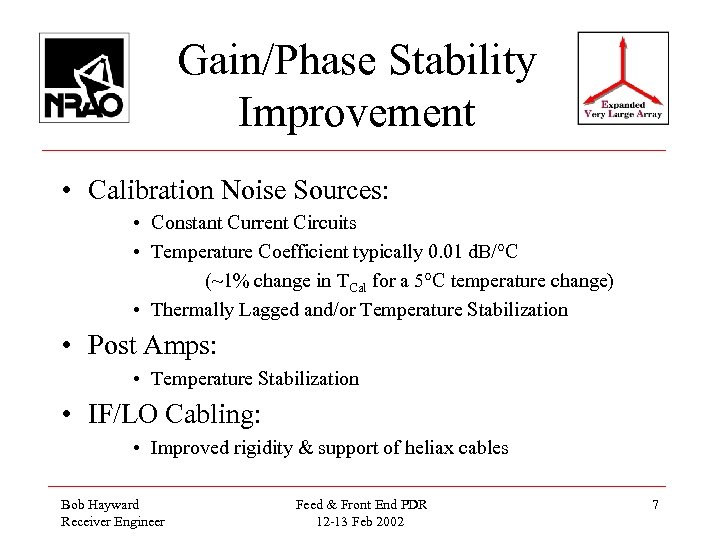 NRAO

Gain/Phase Stability Improvement

Expanded Very Large Array

• Calibration Noise Sources:
  • Constant Current Circuits
  • Temperature Coefficient typically 0.01 dB/°C
    (~1% change in $T_{Cal}$ for a 5°C temperature change)
  • Thermally Lagged and/or Temperature Stabilization

• Post Amps:
  • Temperature Stabilization

• IF/LO Cabling:
  • Improved rigidity & support of heliax cables

Bob Hayward
Receiver Engineer

Feed & Front End PDR
12-13 Feb 2002

7